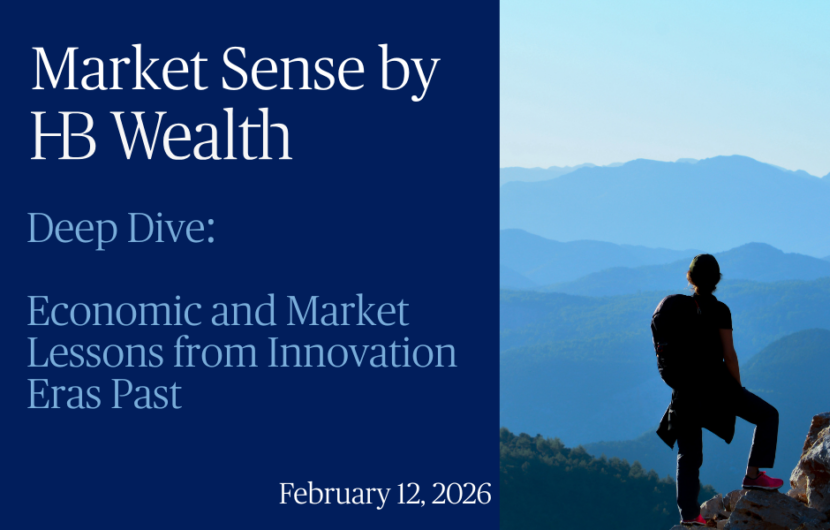 Market Sense by
HB Wealth

Deep Dive:

Economic and Market Lessons from Innovation Eras Past

February 12, 2026